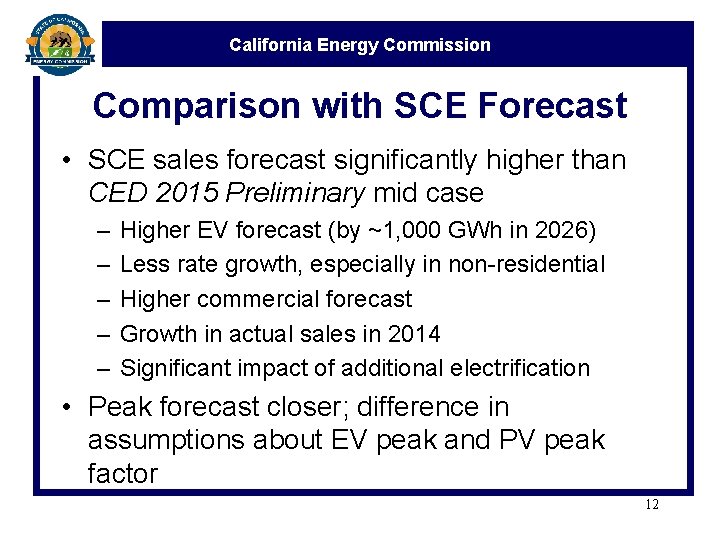 STATE OF CALIFORNIA
ENERGY COMMISSION

California Energy Commission

Comparison with SCE Forecast

• SCE sales forecast significantly higher than CED 2015 Preliminary mid case
– Higher EV forecast (by ~1,000 GWh in 2026)
– Less rate growth, especially in non-residential
– Higher commercial forecast
– Growth in actual sales in 2014
– Significant impact of additional electrification
• Peak forecast closer; difference in assumptions about EV peak and PV peak factor

12